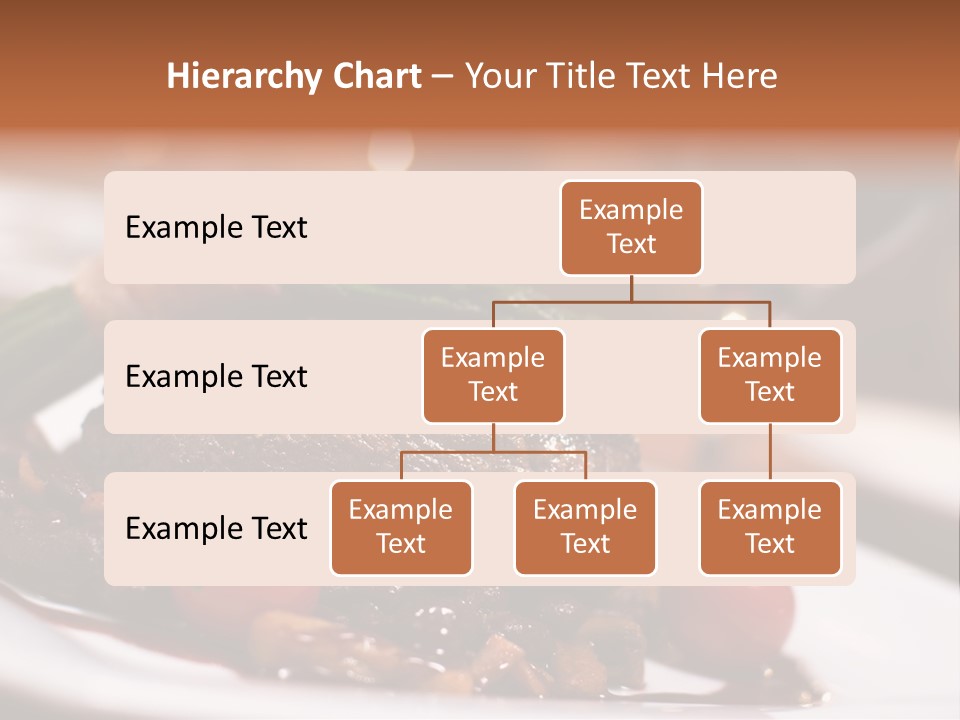 Hierarchy Chart – Your Title Text Here

Example Text

Example Text

Example Text

Example Text

Example Text

Example Text

Example Text

Example Text

Example Text